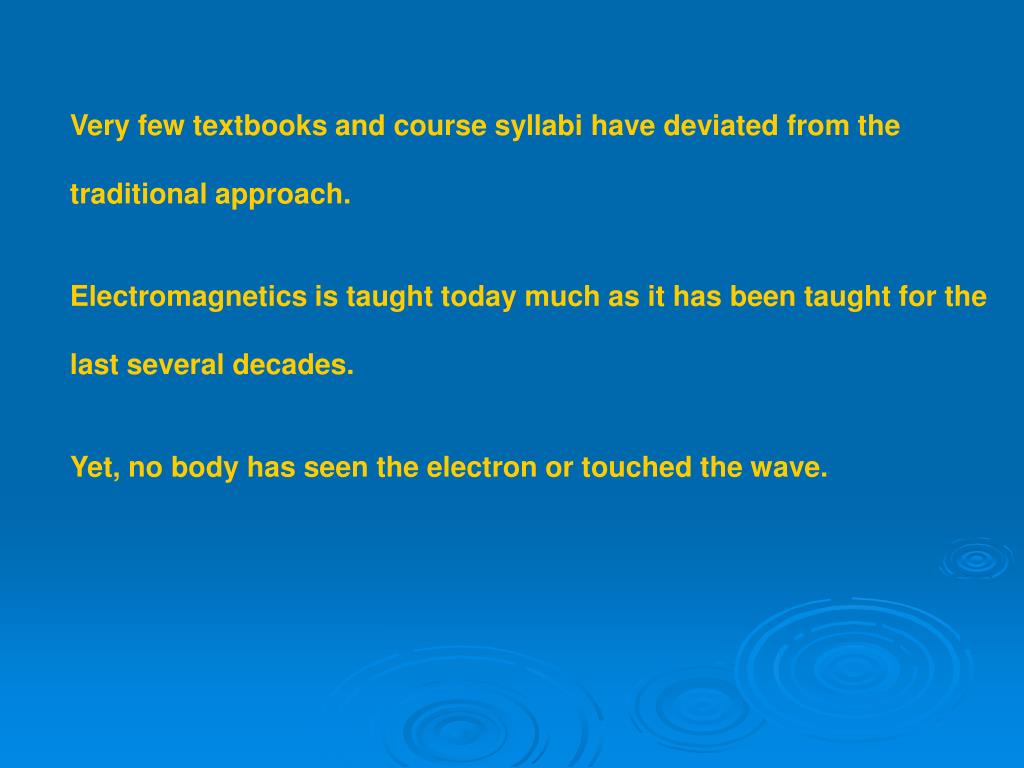 Very few textbooks and course syllabi have deviated from the traditional approach.

Electromagnetics is taught today much as it has been taught for the last several decades.

Yet, no body has seen the electron or touched the wave.